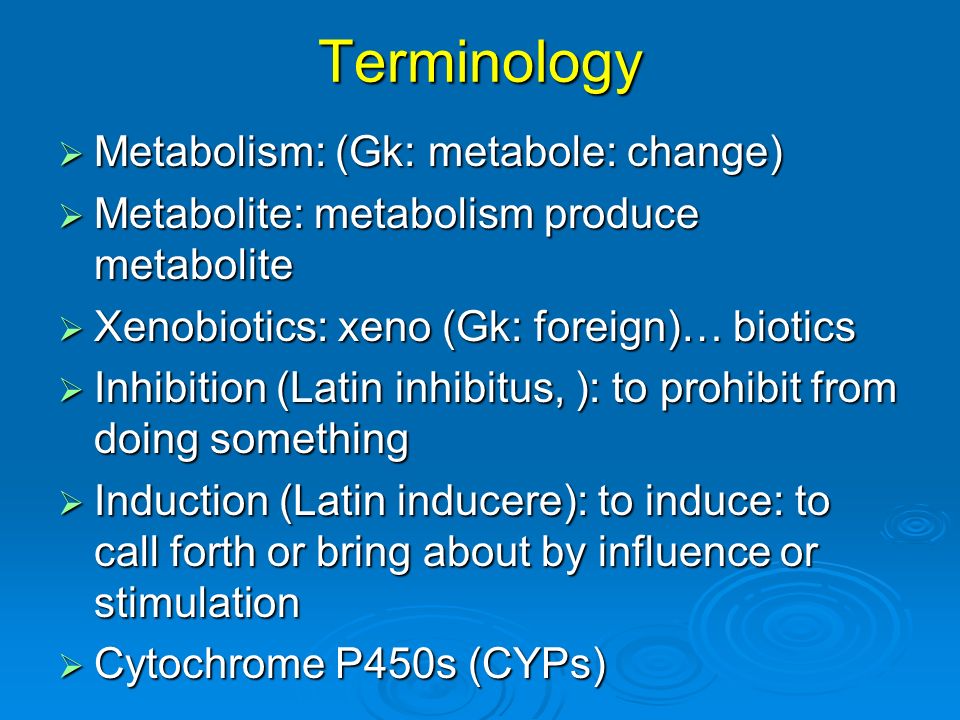 Terminology

➢ Metabolism: (Gk: metabole: change)
➢ Metabolite: metabolism produce metabolite
➢ Xenobiotics: xeno (Gk: foreign)… biotics
➢ Inhibition (Latin inhibitus, ): to prohibit from doing something
➢ Induction (Latin inducere): to induce: to call forth or bring about by influence or stimulation
➢ Cytochrome P450s (CYPs)